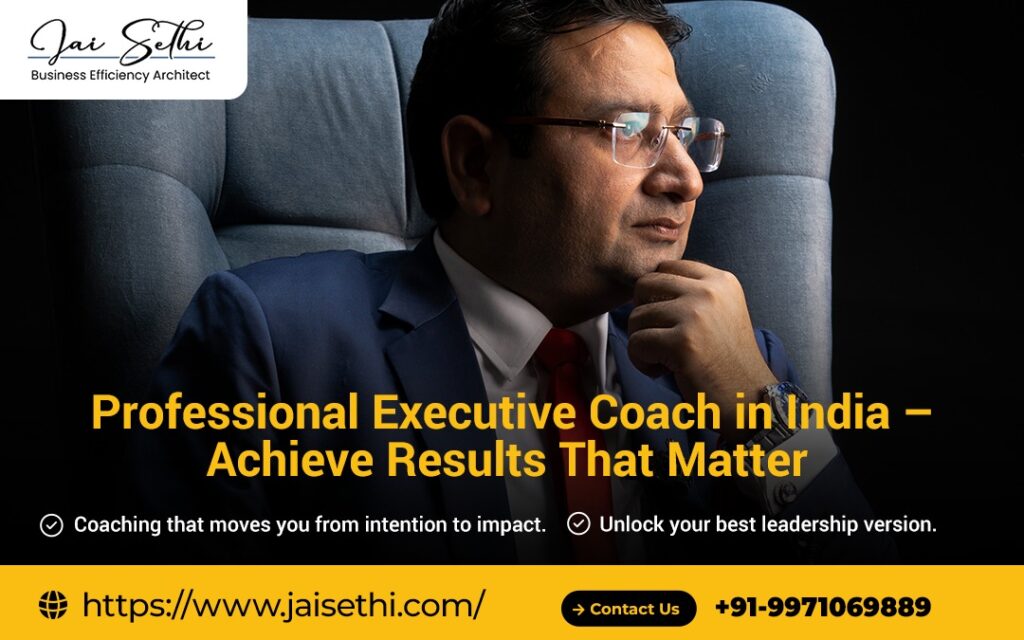 Jai Sethi
Business Efficiency Architect

Professional Executive Coach in India – Achieve Results That Matter

Coaching that moves you from intention to impact.

Unlock your best leadership version.

https://www.jaisethi.com/

→ Contact Us

+91-9971069889